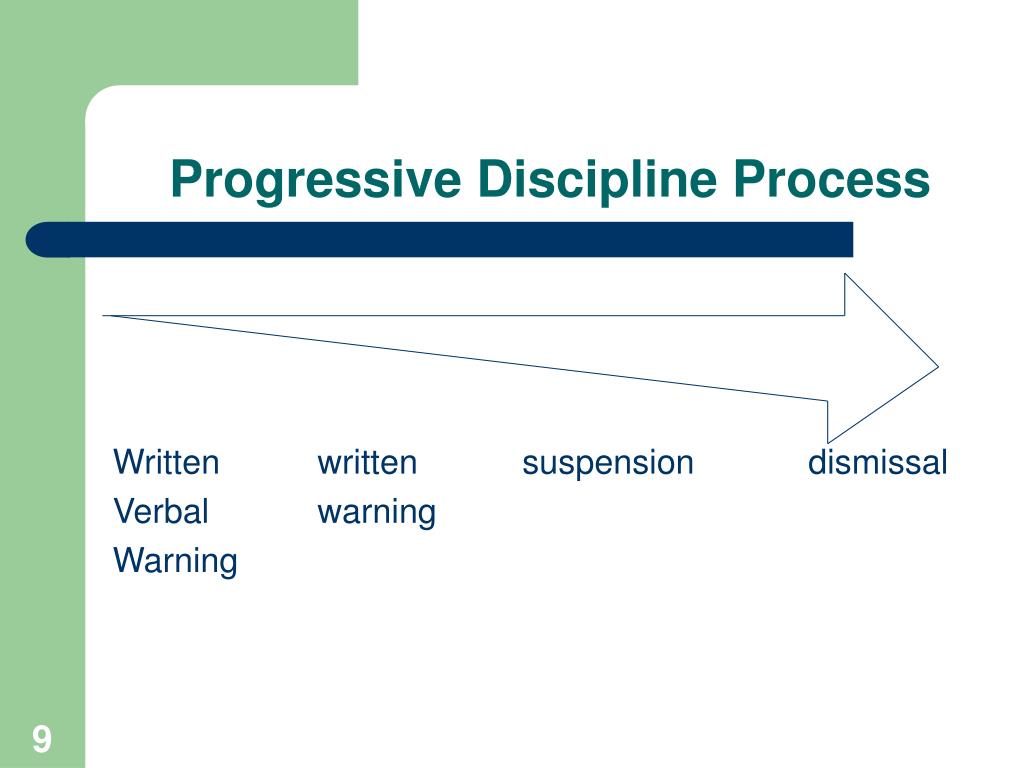 Progressive Discipline Process

Written Verbal Warning

written warning

suspension

dismissal

9